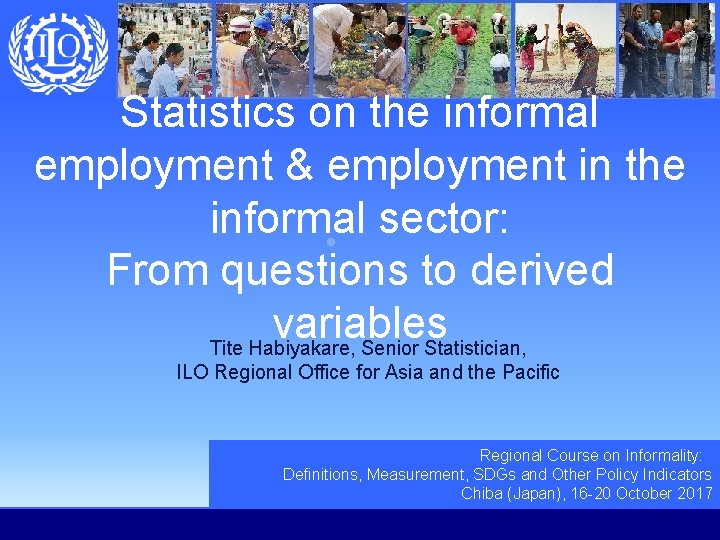 ILO

Statistics on the informal employment & employment in the informal sector:
From questions to derived variables

Tite Habiyakare, Senior Statistician,
ILO Regional Office for Asia and the Pacific

Regional Course on Informality:
Definitions, Measurement, SDGs and Other Policy Indicators
Chiba (Japan), 16-20 October 2017